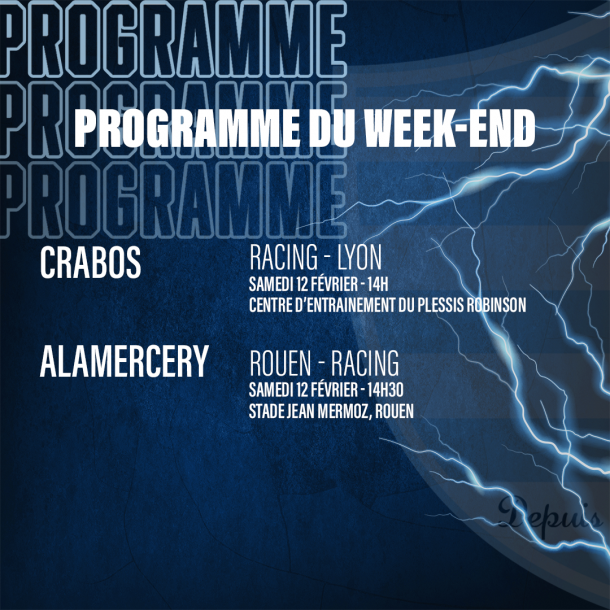 PROGRAMME
PROGRAMME
PROGRAMME

PROGRAMME DU WEEK-END

CRABOS
RACING - LYON
SAMEDI 12 FÉVRIER - 14H
CENTRE D'ENTRAINEMENT DU PLESSIS ROBINSON

ALAMERCERY
ROUEN - RACING
SAMEDI 12 FÉVRIER - 14H30
STADE JEAN MERMOZ, ROUEN

Depuis